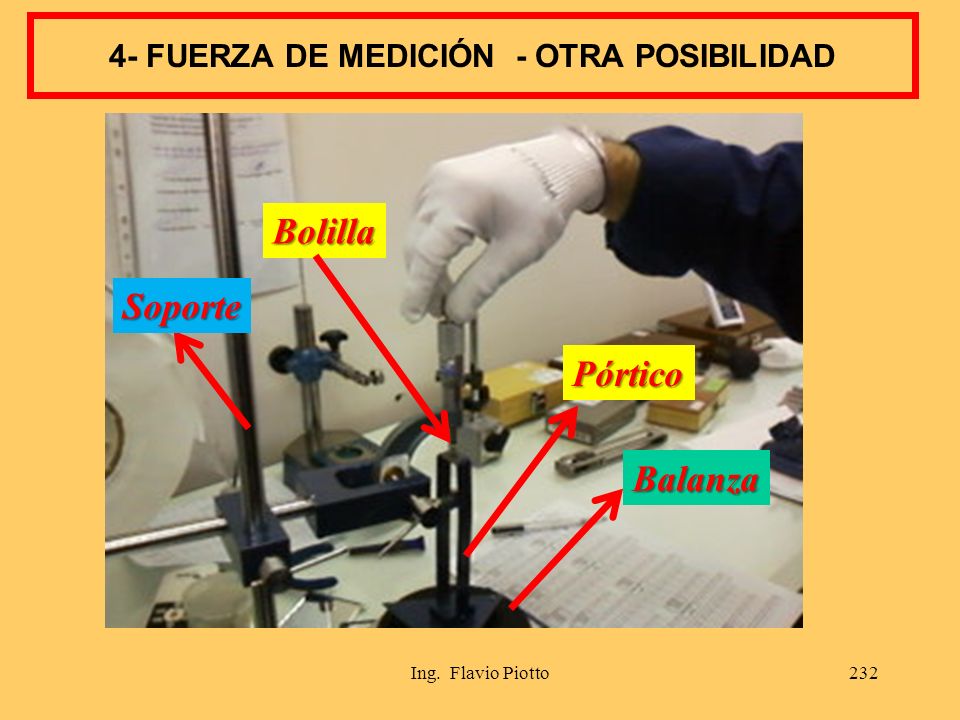 4- FUERZA DE MEDICIÓN - OTRA POSIBILIDAD

Bolilla

Soporte

Pórtico

Balanza

Ing. Flavio Piotto

232